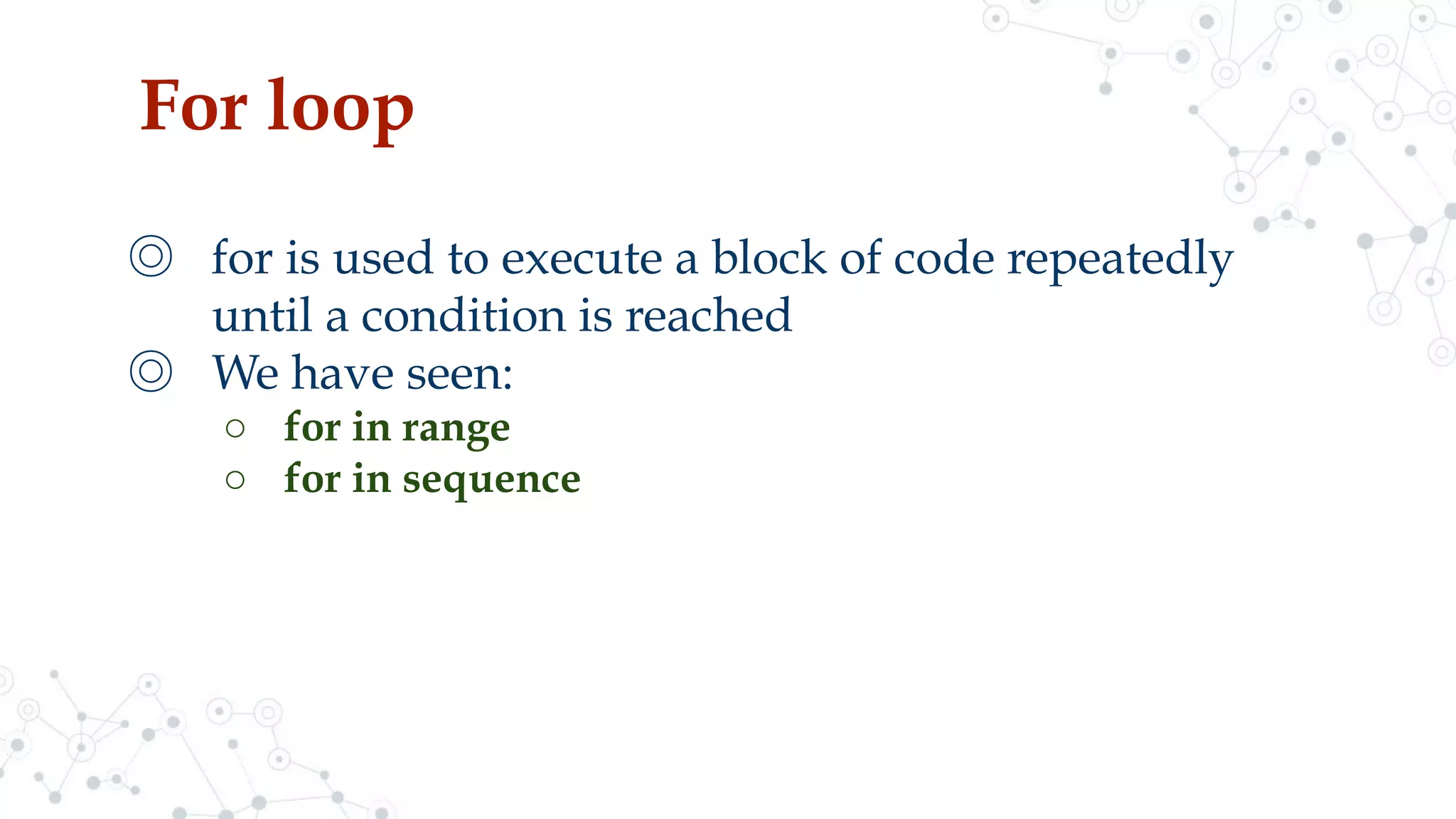 For loop

◎ for is used to execute a block of code repeatedly until a condition is reached

◎ We have seen:
  ○ for in range
  ○ for in sequence